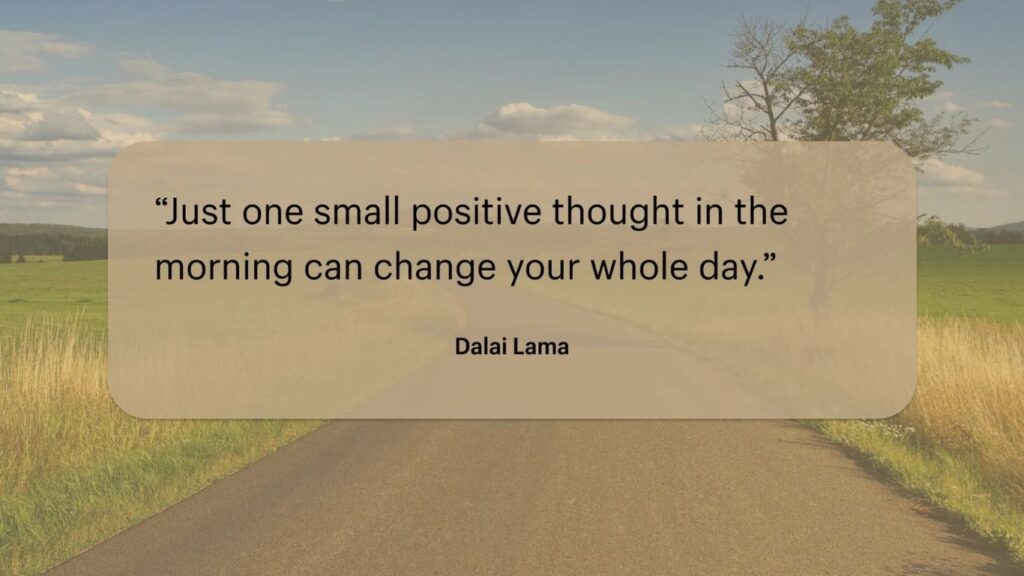 “Just one small positive thought in the morning can change your whole day.”

Dalai Lama